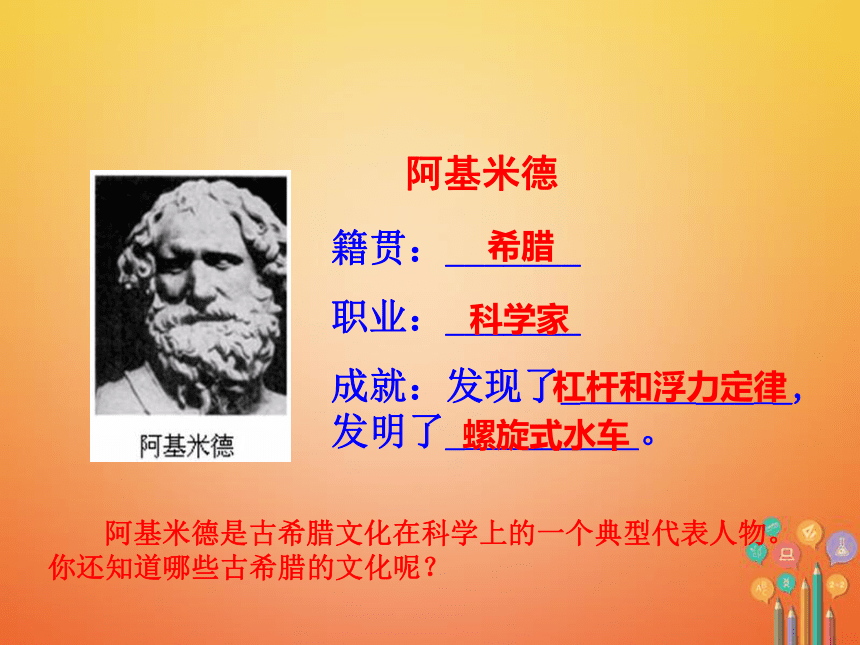 阿基米德

阿基米德

籍贯：希腊

职业：科学家

成就：发现了杠杆和浮力定律，发明了螺旋式水车。

阿基米德是古希腊文化在科学上的一个典型代表人物。你还知道哪些古希腊的文化呢？